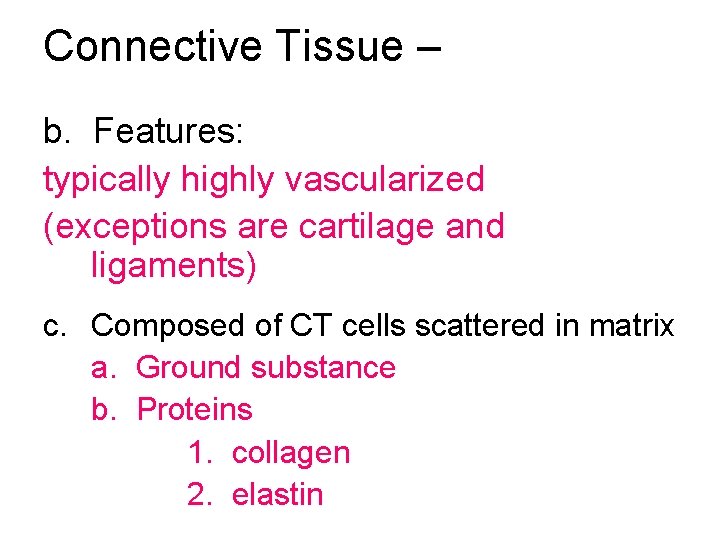 Connective Tissue –

b. Features:

typically highly vascularized

(exceptions are cartilage and ligaments)

c. Composed of CT cells scattered in matrix
a. Ground substance
b. Proteins
1. collagen
2. elastin